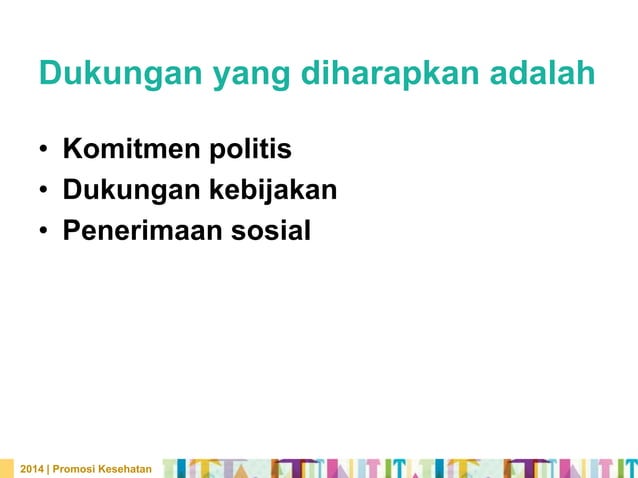 Dukungan yang diharapkan adalah

• Komitmen politis
• Dukungan kebijakan
• Penerimaan sosial

2014 | Promosi Kesehatan